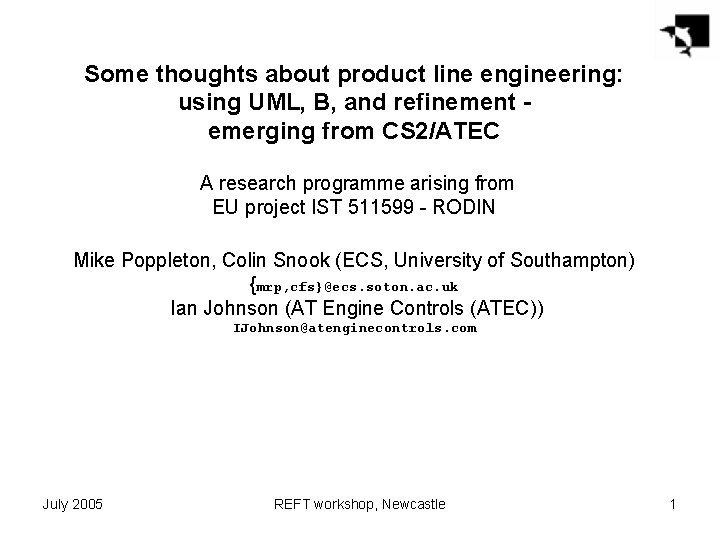 Some thoughts about product line engineering: using UML, B, and refinement - emerging from CS2/ATEC

A research programme arising from EU project IST 511599 - RODIN

Mike Poppleton, Colin Snook (ECS, University of Southampton)
{mrp,cfs}@ecs.soton.ac.uk
Ian Johnson (AT Engine Controls (ATEC))
IJohnson@atenginecontrols.com

July 2005

REFT workshop, Newcastle

1